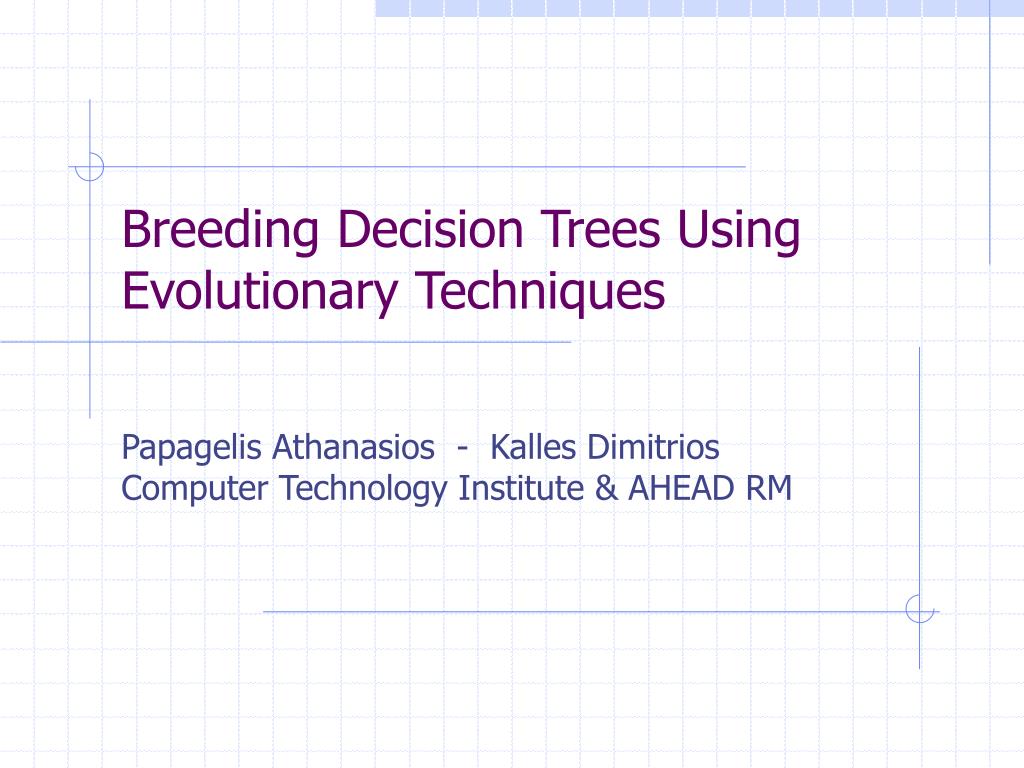 Breeding Decision Trees Using Evolutionary Techniques

Papagelis Athanasios - Kalles Dimitrios
Computer Technology Institute & AHEAD RM